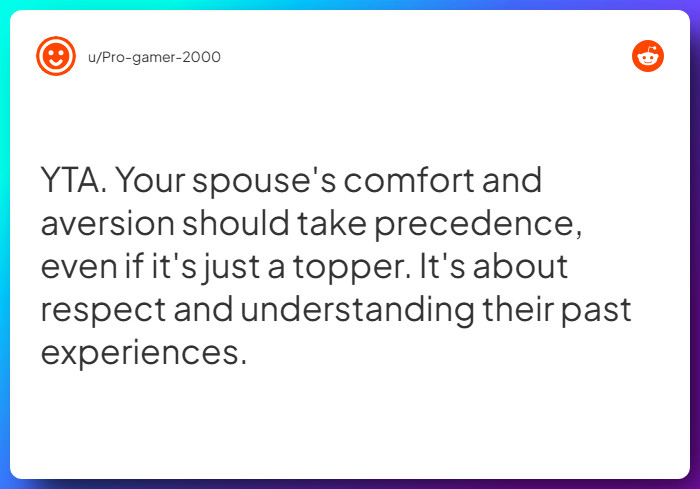 u/Pro-gamer-2000

YTA. Your spouse's comfort and aversion should take precedence, even if it's just a topper. It's about respect and understanding their past experiences.